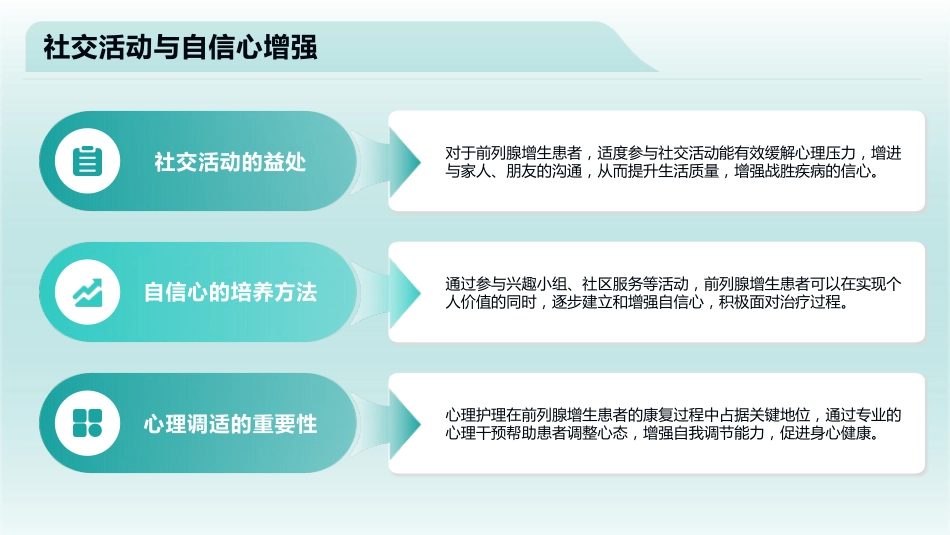 社交活动与自信心增强

社交活动的益处

对于前列腺增生患者，适度参与社交活动能有效缓解心理压力，增进与家人、朋友的沟通，从而提升生活质量，增强战胜疾病的信心。

自信心的培养方法

通过参与兴趣小组、社区服务等活动，前列腺增生患者可以在实现个人价值的同时，逐步建立和增强自信心，积极面对治疗过程。

心理调适的重要性

心理护理在前列腺增生患者的康复过程中占据关键地位，通过专业的心理干预帮助患者调整心态，增强自我调节能力，促进身心健康。